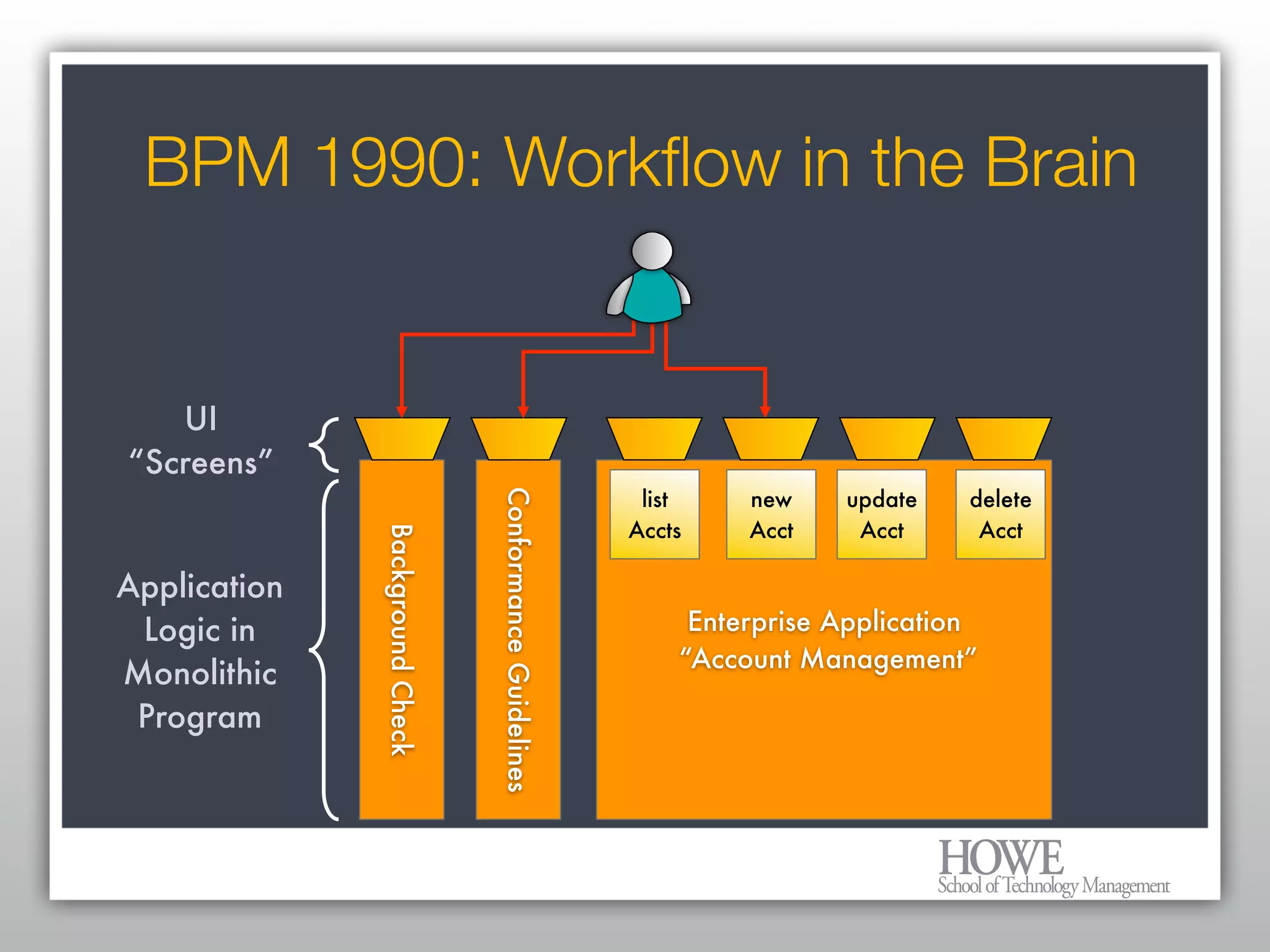 BPM 1990: Workflow in the Brain

UI
"Screens"

Application Logic in Monolithic Program

Background Check

Conformance Guidelines

list Accts

new Acct

update Acct

delete Acct

Enterprise Application
"Account Management"

HOWE
School of Technology Management